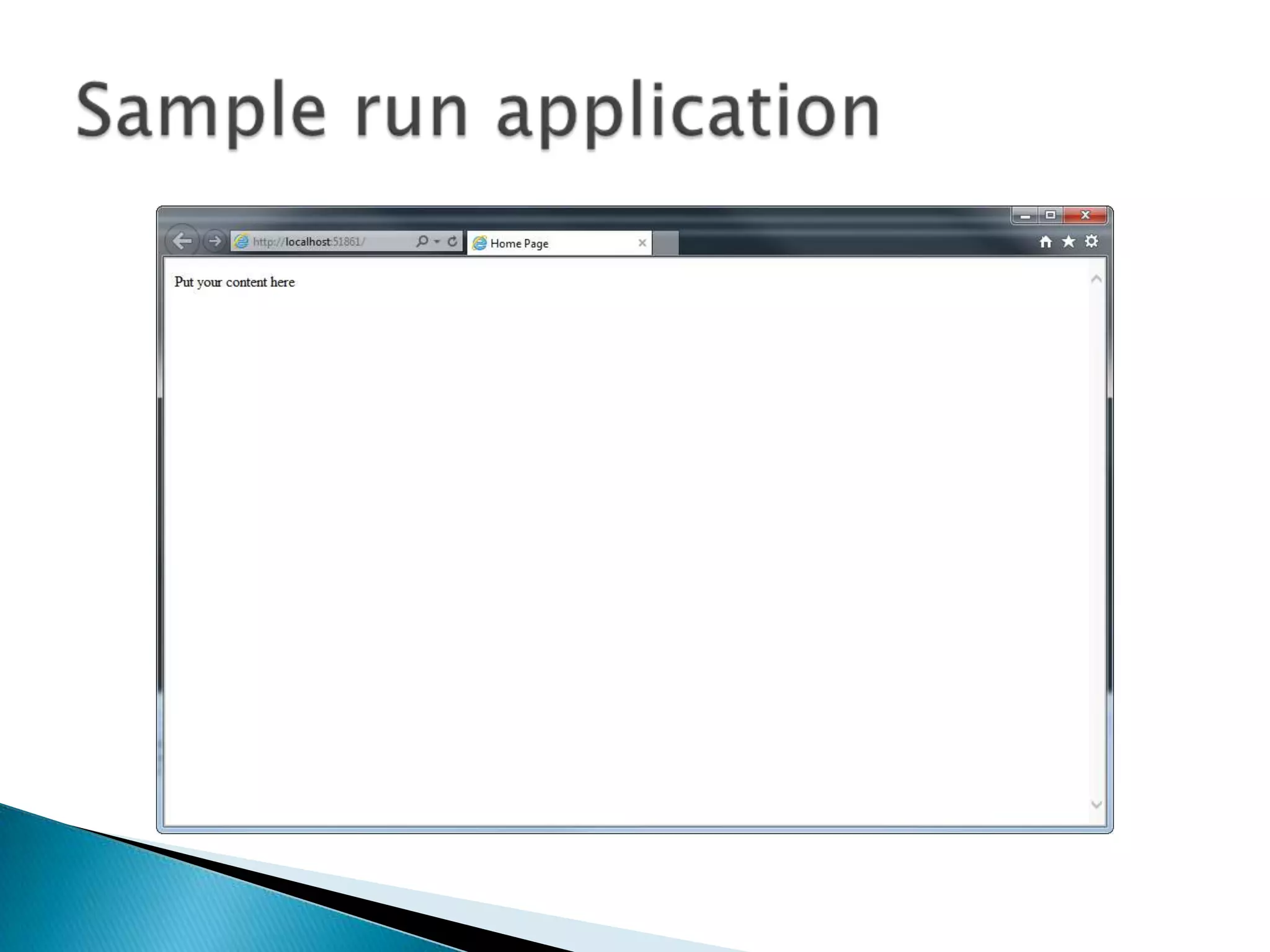 Sample run application

http://localhost:51861/

Home Page

Put your content here